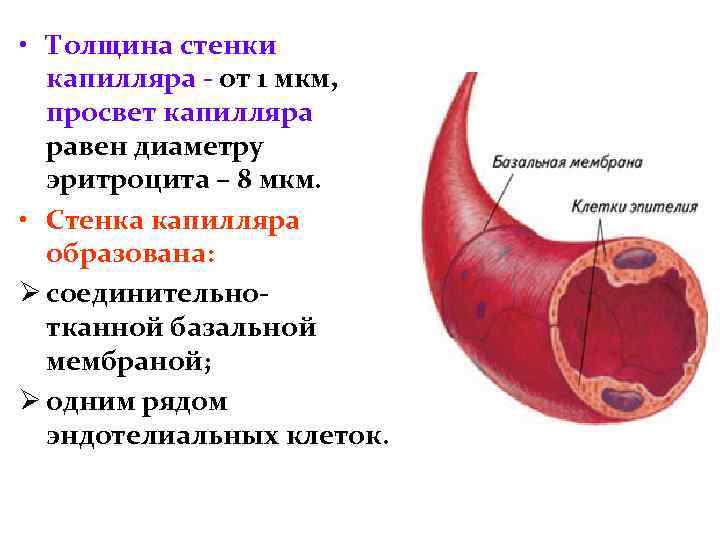 • Толщина стенки капилляра - от 1 мкм, просвет капилляра равен диаметру эритроцита – 8 мкм.

• Стенка капилляра образована:

➢ соединительно-тканной базальной мембраной;

➢ одним рядом эндотелиальных клеток.

Базальная мембрана

Клетки эпителия